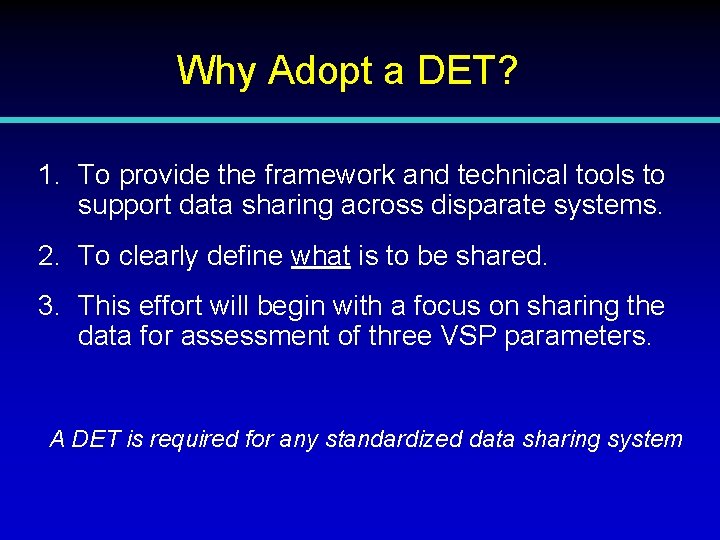 Why Adopt a DET?

1. To provide the framework and technical tools to support data sharing across disparate systems.

2. To clearly define what is to be shared.

3. This effort will begin with a focus on sharing the data for assessment of three VSP parameters.

A DET is required for any standardized data sharing system